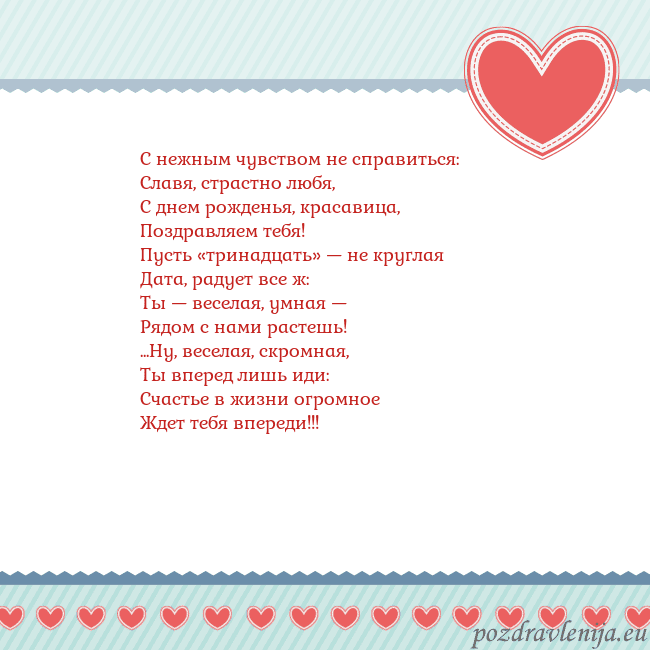 С нежным чувством не справиться:
Славя, страстно любя,
С днем рожденья, красавица,
Поздравляем тебя!
Пусть «тринадцать» — не круглая
Дата, радует все ж:
Ты — веселая, умная —
Рядом с нами растешь!
...Ну, веселая, скромная,
Ты вперед лишь иди:
Счастье в жизни огромное
Ждет тебя впереди!!!

pozdravlenija.eu